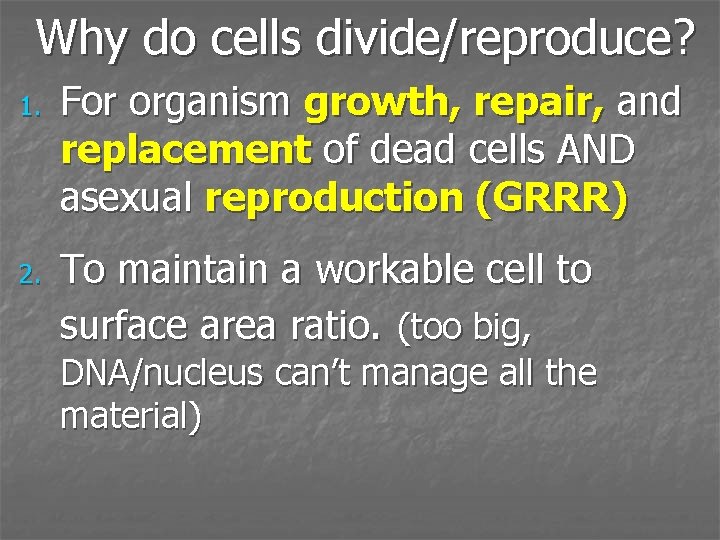 Why do cells divide/reproduce?

1. For organism growth, repair, and replacement of dead cells AND asexual reproduction (GRRR)

2. To maintain a workable cell to surface area ratio. (too big, DNA/nucleus can't manage all the material)